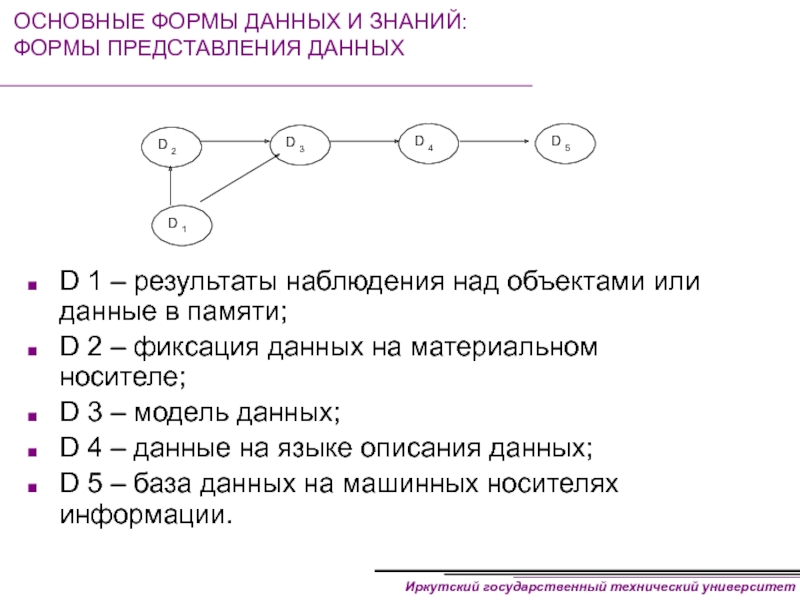 ОСНОВНЫЕ ФОРМЫ ДАННЫХ И ЗНАНИЙ:
ФОРМЫ ПРЕДСТАВЛЕНИЯ ДАННЫХ

$D_2$

$D_3$

$D_4$

$D_5$

$D_1$

- D 1 – результаты наблюдения над объектами или данные в памяти;
- D 2 – фиксация данных на материальном носителе;
- D 3 – модель данных;
- D 4 – данные на языке описания данных;
- D 5 – база данных на машинных носителях информации.

Иркутский государственный технический университет